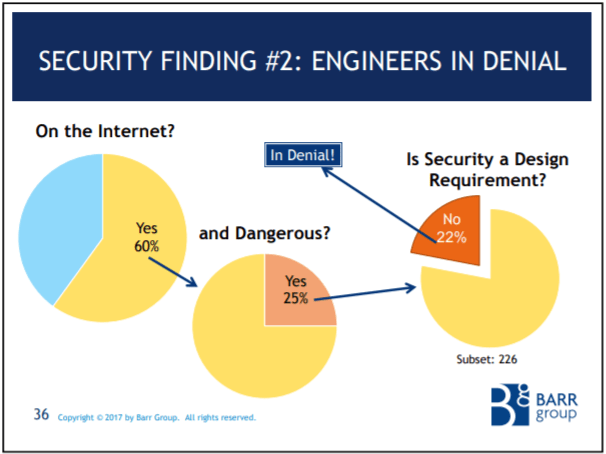 SECURITY FINDING #2: ENGINEERS IN DENIAL

On the Internet?

Yes 60%

and Dangerous?

Yes 25%

In Denial!

Is Security a Design Requirement?

No 22%

Subset: 226

36 Copyright © 2017 by Barr Group. All rights reserved.

BARR group